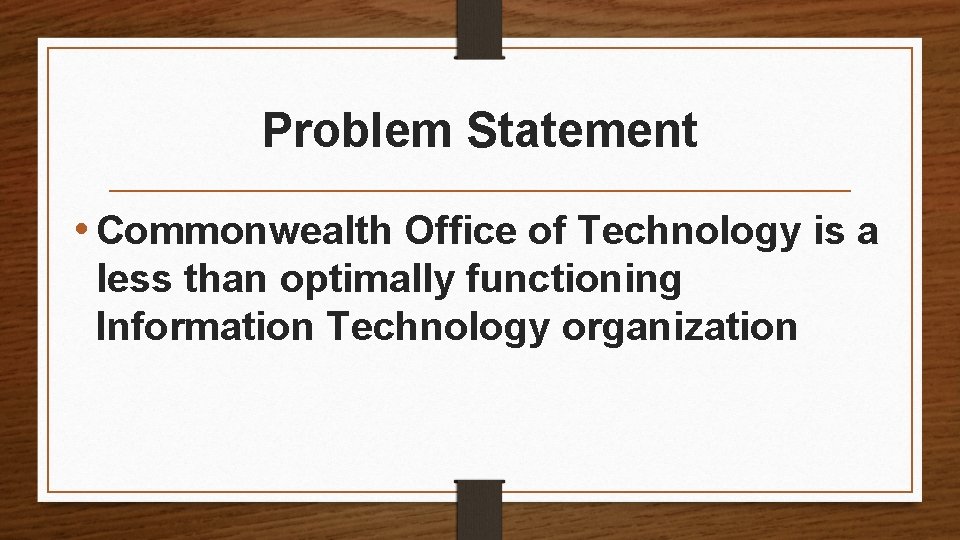 Problem Statement

• Commonwealth Office of Technology is a less than optimally functioning Information Technology organization